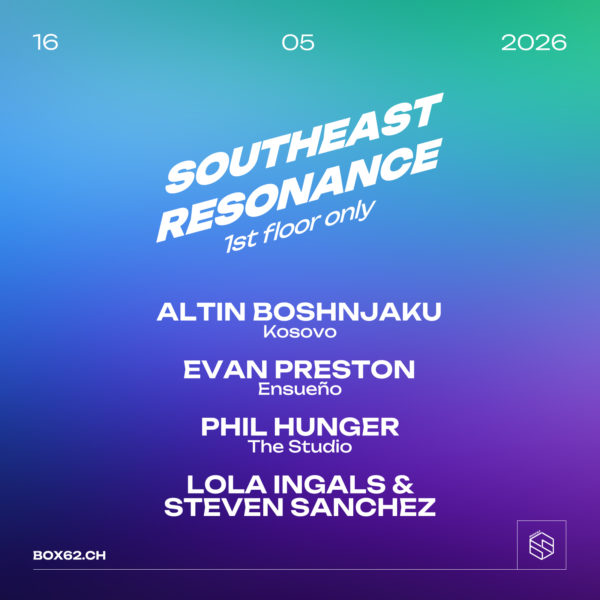 16 05 2026

SOUTHEAST RESONANCE
1st floor only

ALTIN BOSHNJAKU
Kosovo

EVAN PRESTON
Ensueño

PHIL HUNGER
The Studio

LOLA INGALS & STEVEN SANCHEZ

BOX62.CH